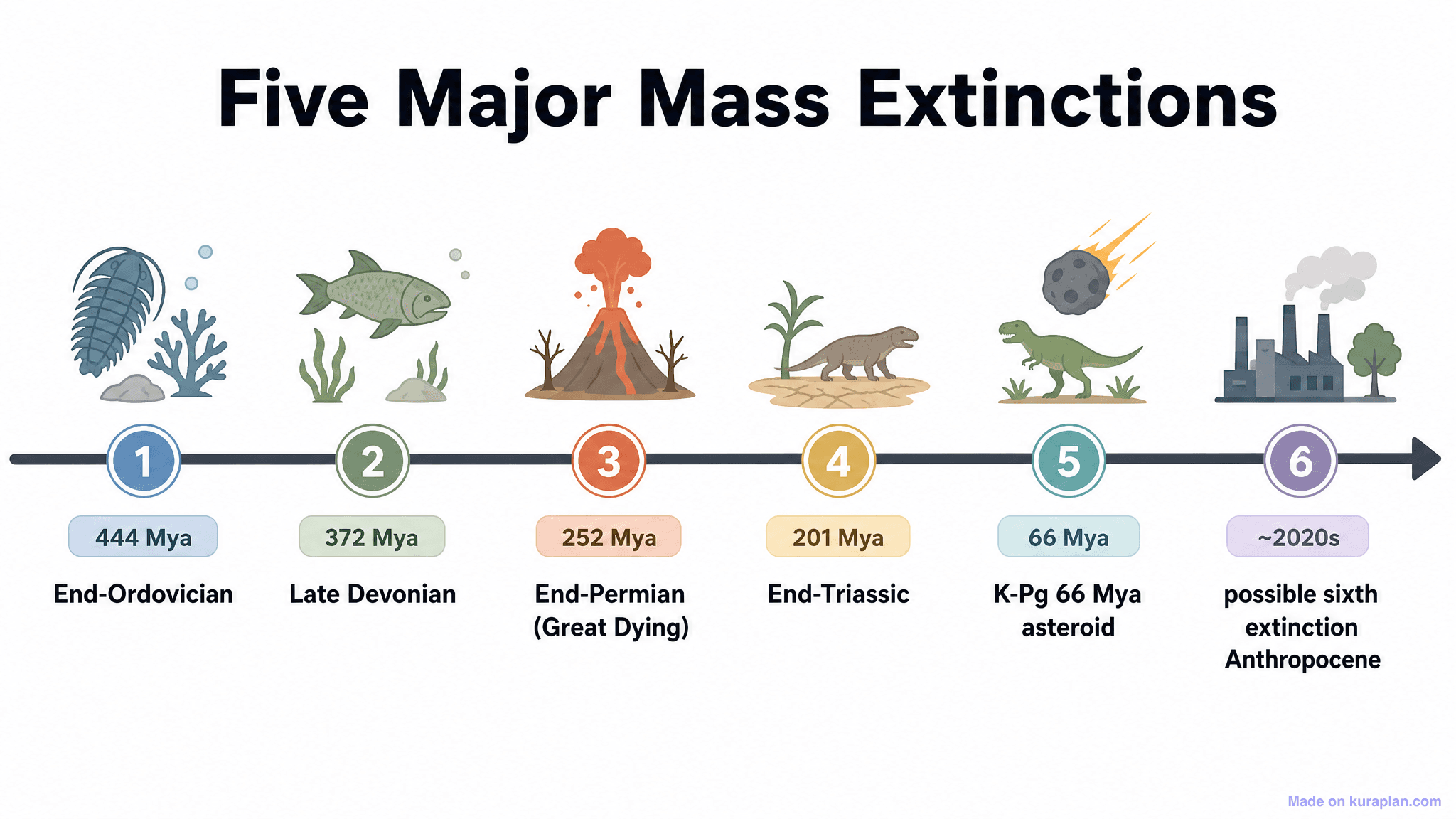 Five Major Mass Extinctions

1
444 Mya
End-Ordovician

2
372 Mya
Late Devonian

3
252 Mya
End-Permian (Great Dying)

4
201 Mya
End-Triassic

5
66 Mya
K-Pg 66 Mya asteroid

6
~2020s
possible sixth extinction Anthropocene

Made on kuraplan.com